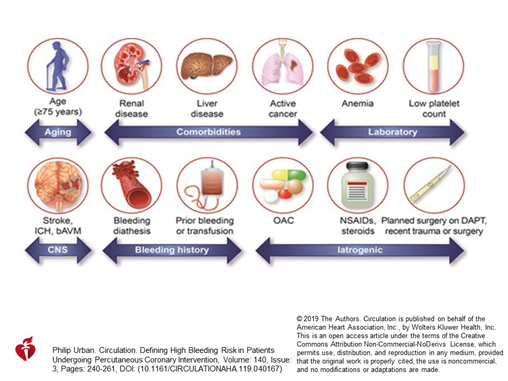 Age (≥75 years)

Renal disease

Liver disease

Active cancer

Anemia

Low platelet count

Aging

Comorbidities

Laboratory

Stroke, ICH, bAVM

Bleeding diathesis

Prior bleeding or transfusion

OAC

NSAIDs, steroids

Planned surgery on DAPT, recent trauma or surgery

CNS

Bleeding history

Iatrogenic

Philip Urban. Circulation. Defining High Bleeding Risk in Patients Undergoing Percutaneous Coronary Intervention, Volume: 140, Issue: 3, Pages: 240-261, DOI: (10.1161/CIRCULATIONAHA.119.040167)

© 2019 The Authors. Circulation is published on behalf of the American Heart Association, Inc., by Wolters Kluwer Health, Inc. This is an open access article under the terms of the Creative Commons Attribution Non-Commercial-NoDerivs License, which permits use, distribution, and reproduction in any medium, provided that the original work is properly cited, the use is noncommercial, and no modifications or adaptations are made.